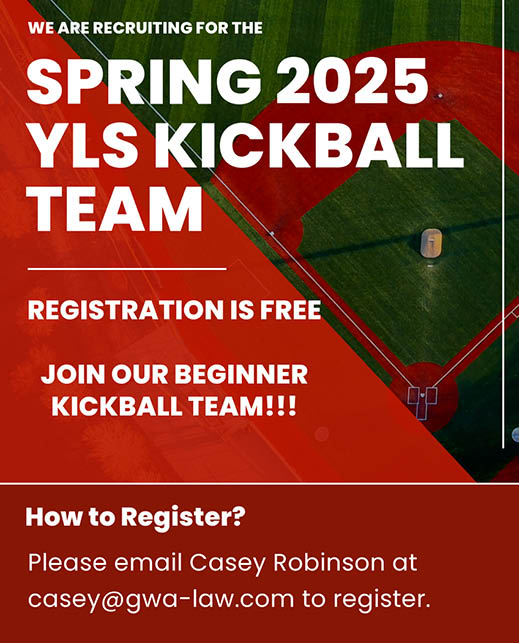 WE ARE RECRUITING FOR THE

SPRING 2025 YLS KICKBALL TEAM

REGISTRATION IS FREE

JOIN OUR BEGINNER KICKBALL TEAM!!!

How to Register?

Please email Casey Robinson at casey@gwa-law.com to register.